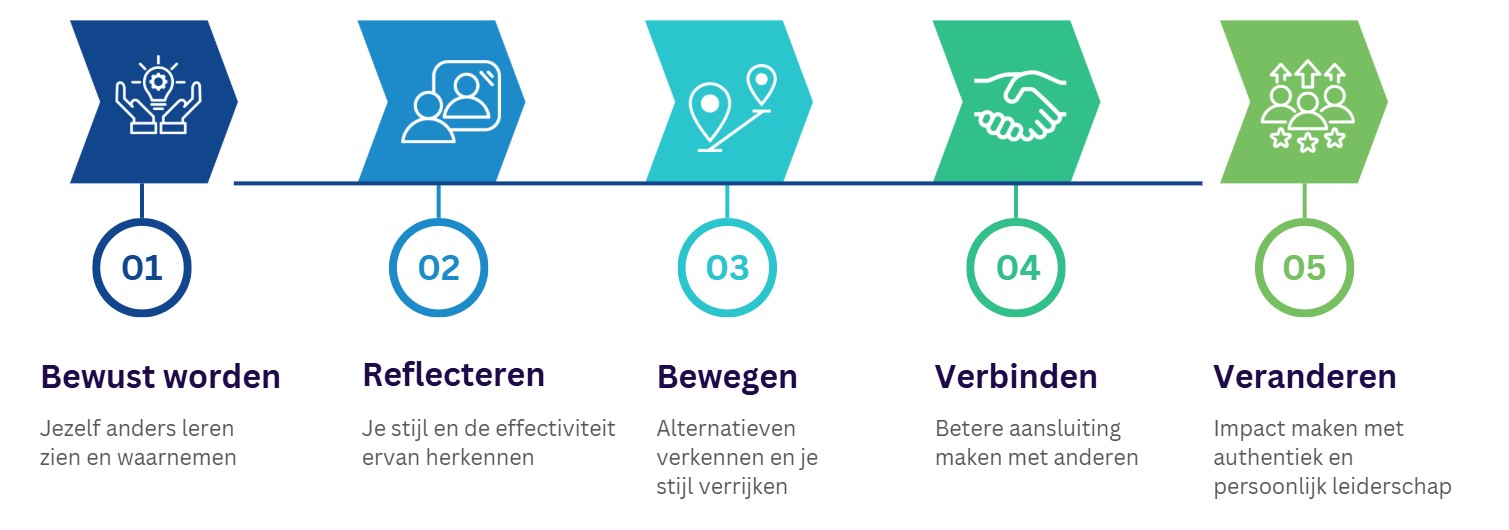 01

Bewust worden

Jezelf anders leren zien en waarnemen

02

Reflecteren

Je stijl en de effectiviteit ervan herkennen

03

Bewegen

Alternatieven verkennen en je stijl verrijken

04

Verbinden

Betere aansluiting maken met anderen

05

Veranderen

Impact maken met authentiek en persoonlijk leiderschap